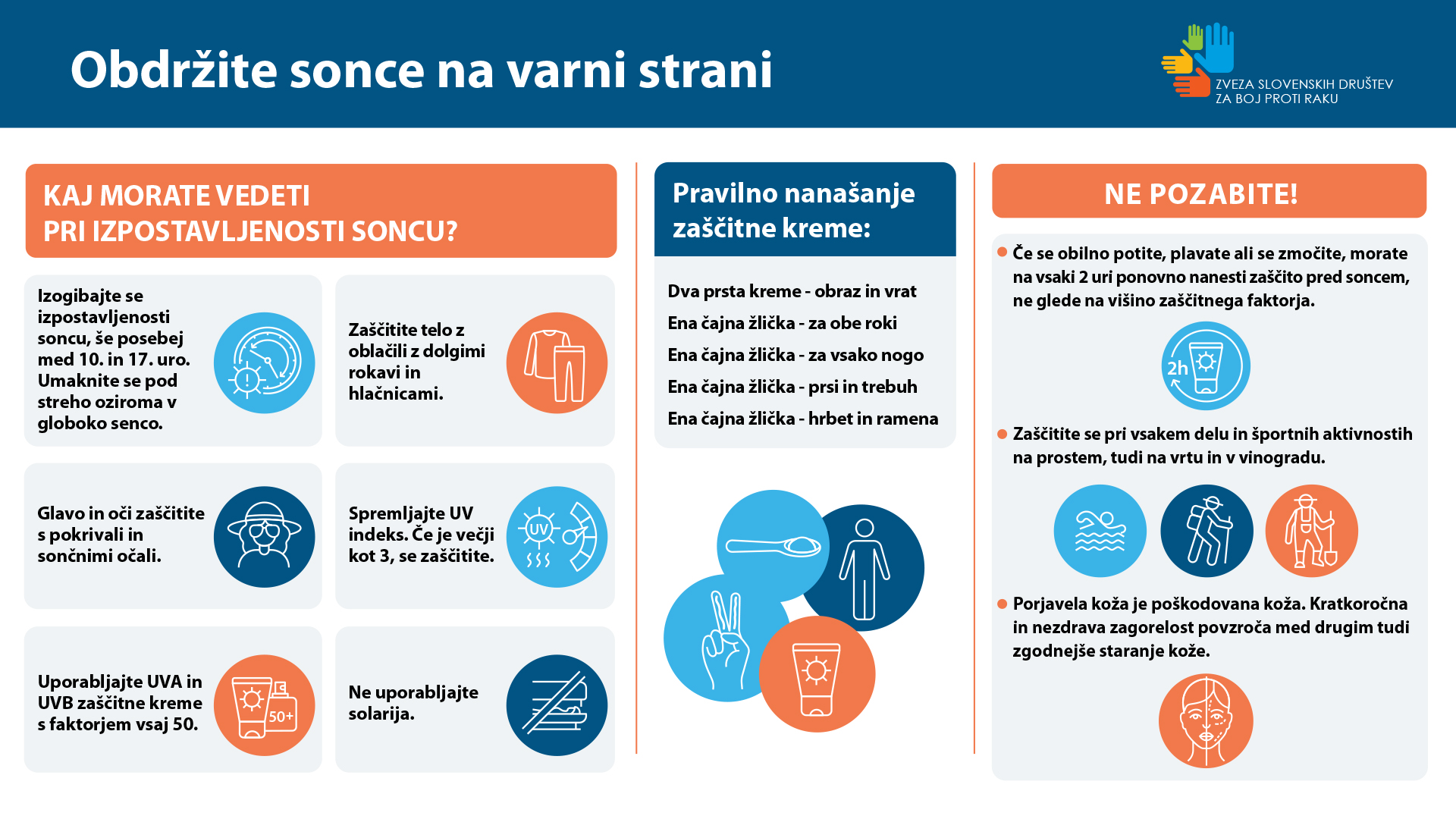 Obdržite sonce na varni strani

ZVEZA SLOVENSKIH DRUŠTEV ZA BOJ PROTI RAKU

KAJ MORATE VEDETI PRI IZPOSTAVLJENOSTI SONCU?

Izogibajte se izpostavljenosti soncu, še posebej med 10. in 17. uro. Umaknite se pod streho oziroma v globoko senco.

Zaščitite telo z oblačili z dolgimi rokavi in hlačnicami.

Glavo in oči zaščitite s pokrivali in sončnimi očali.

Spremljajte UV indeks. Če je večji kot 3, se zaščitite.

UV

Uporabljajte UVA in UVB zaščitne kreme s faktorjem vsaj 50.

50+

Ne uporabljajte solarija.

Pravilno nanašanje zaščitne kreme:

Dva prsta kreme - obraz in vrat

Ena čajna žlička - za obe roki

Ena čajna žlička - za vsako nogo

Ena čajna žlička - prsi in trebuh

Ena čajna žlička - hrbet in ramena

NE POZABITE!

Če se obilno potite, plavate ali se zmočite, morate na vsaki 2 uri ponovno nanesti zaščito pred soncem, ne glede na višino zaščitnega faktorja.

2h

Zaščitite se pri vsakem delu in športnih aktivnostih na prostem, tudi na vrtu in v vinogradu.

Porjavela koža je poškodovana koža. Kratkoročna in nezdrava zagorelost povzroča med drugim tudi zgodnejše staranje kože.